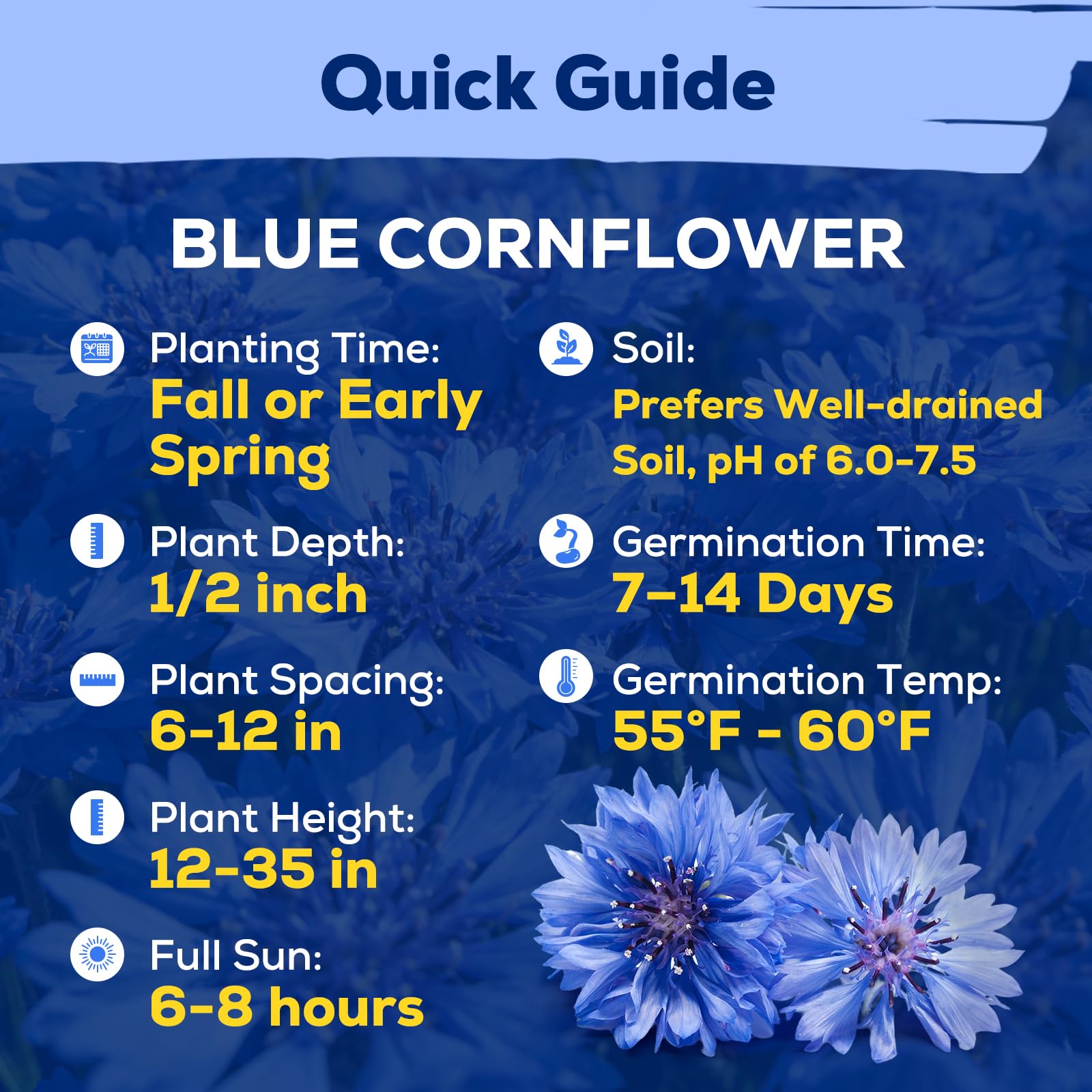 Quick Guide

BLUE CORNFLOWER

Planting Time:
Fall or Early Spring

Plant Depth:
1/2 inch

Plant Spacing:
6-12 in

Plant Height:
12-35 in

Full Sun:
6-8 hours

Soil:
Prefers Well-drained Soil, pH of 6.0-7.5

Germination Time:
7–14 Days

Germination Temp:
55°F - 60°F